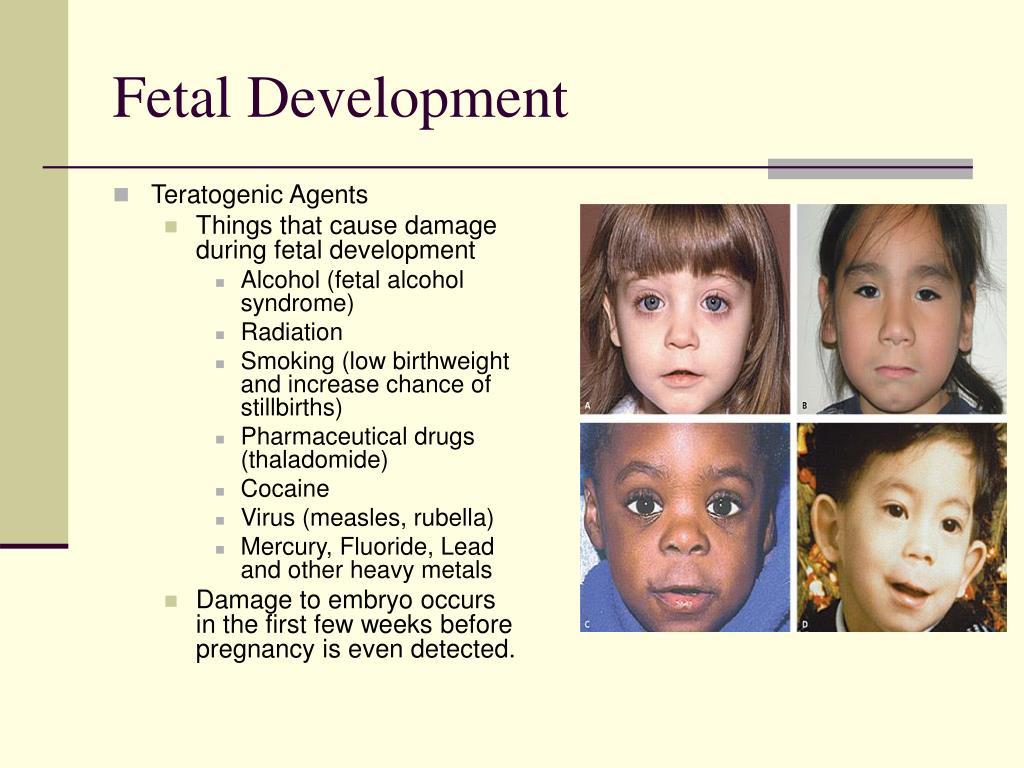 Fetal Development

Teratogenic Agents

Things that cause damage during fetal development

Alcohol (fetal alcohol syndrome)

Radiation

Smoking (low birthweight and increase chance of stillbirths)

Pharmaceutical drugs (thaladomide)

Cocaine

Virus (measles, rubella)

Mercury, Fluoride, Lead and other heavy metals

Damage to embryo occurs in the first few weeks before pregnancy is even detected.

A

B

C

D